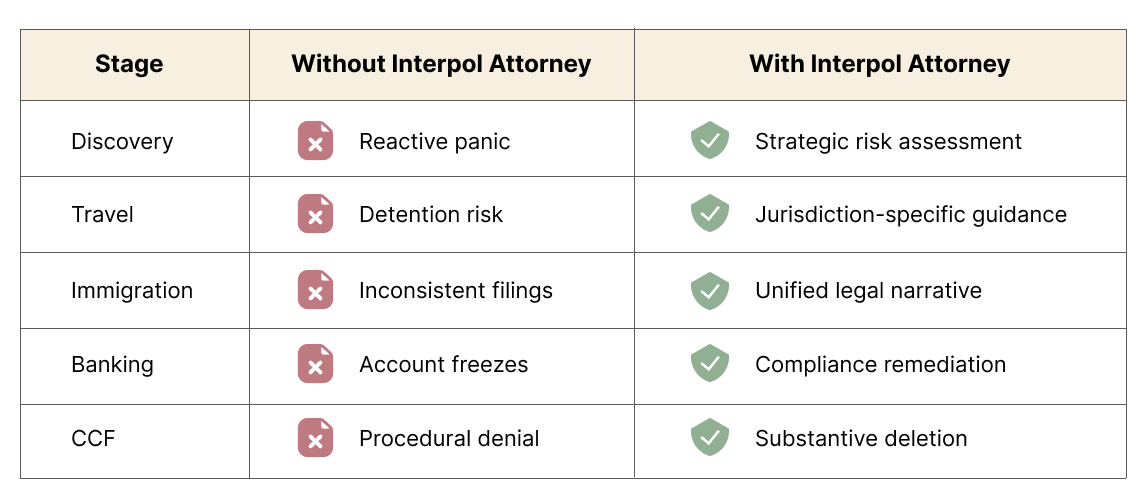 | Stage | Without Interpol Attorney | With Interpol Attorney |
|---|---|---|
| Discovery | Reactive panic | Strategic risk assessment |
| Travel | Detention risk | Jurisdiction-specific guidance |
| Immigration | Inconsistent filings | Unified legal narrative |
| Banking | Account freezes | Compliance remediation |
| CCF | Procedural denial | Substantive deletion |